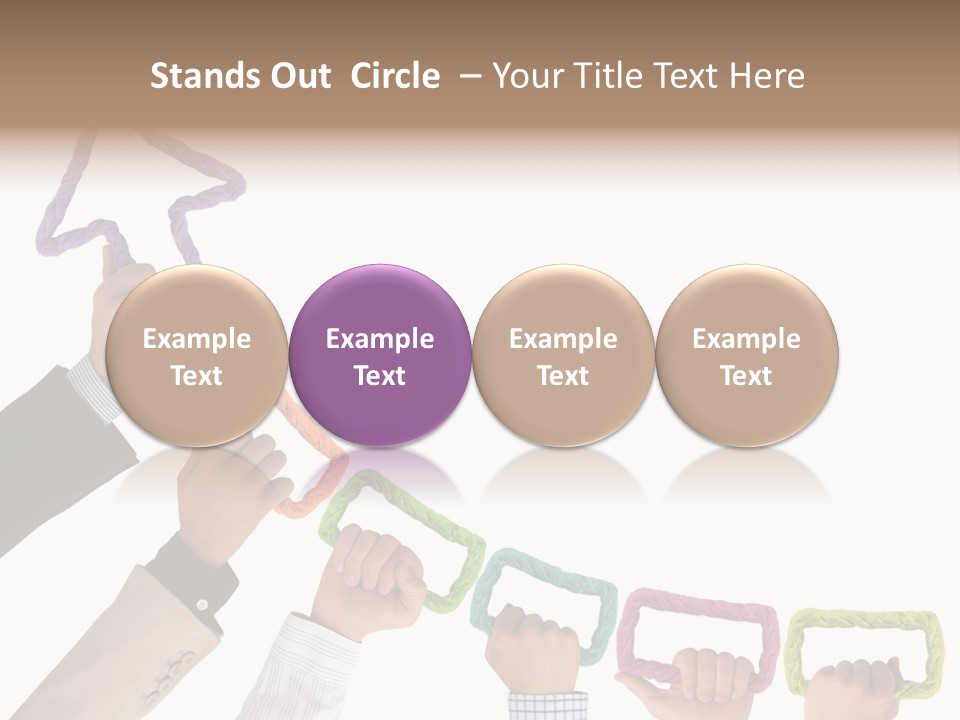 Stands Out Circle – Your Title Text Here

Example Text

Example Text

Example Text

Example Text